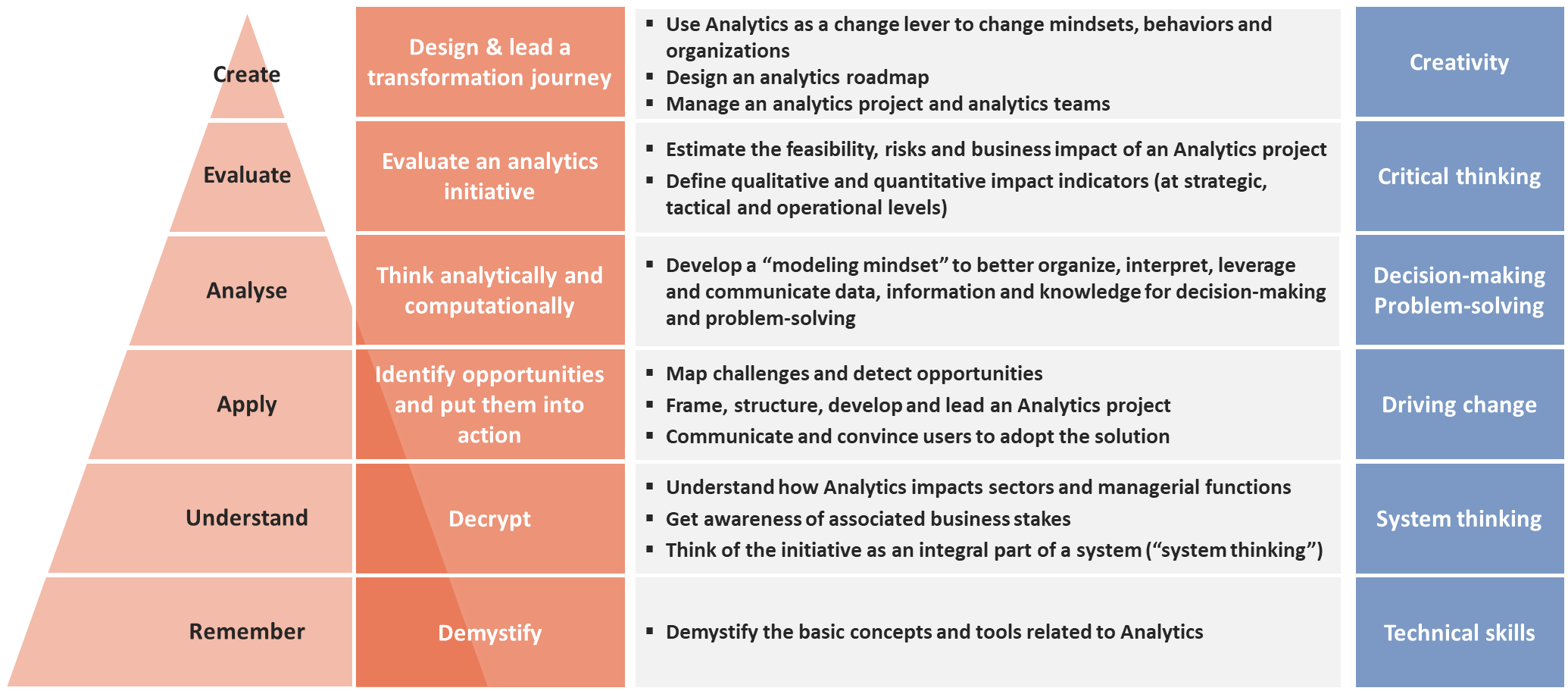 | Create | Design & lead a transformation journey | ▪ Use Analytics as a change lever to change mindsets, behaviors and organizations ▪ Design an analytics roadmap ▪ Manage an analytics project and analytics teams | Creativity |
|---|---|---|---|
| Evaluate | Evaluate an analytics initiative | ▪ Estimate the feasibility, risks and business impact of an Analytics project ▪ Define qualitative and quantitative impact indicators (at strategic, tactical and operational levels) | Critical thinking |
| Analyse | Think analytically and computationally | ▪ Develop a “modeling mindset” to better organize, interpret, leverage and communicate data, information and knowledge for decision-making and problem-solving | Decision-making Problem-solving |
| Apply | Identify opportunities and put them into action | ▪ Map challenges and detect opportunities ▪ Frame, structure, develop and lead an Analytics project ▪ Communicate and convince users to adopt the solution | Driving change |
| Understand | Decrypt | ▪ Understand how Analytics impacts sectors and managerial functions ▪ Get awareness of associated business stakes ▪ Think of the initiative as an integral part of a system (“system thinking”) | System thinking |
| Remember | Demystify | ▪ Demystify the basic concepts and tools related to Analytics | Technical skills |